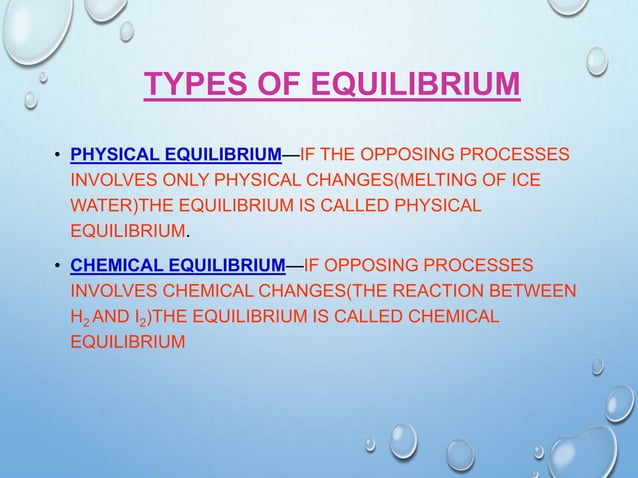 TYPES OF EQUILIBRIUM

• PHYSICAL EQUILIBRIUM—IF THE OPPOSING PROCESSES INVOLVES ONLY PHYSICAL CHANGES(MELTING OF ICE WATER)THE EQUILIBRIUM IS CALLED PHYSICAL EQUILIBRIUM.

• CHEMICAL EQUILIBRIUM—IF OPPOSING PROCESSES INVOLVES CHEMICAL CHANGES(THE REACTION BETWEEN $H_2$ AND $I_2$)THE EQUILIBRIUM IS CALLED CHEMICAL EQUILIBRIUM